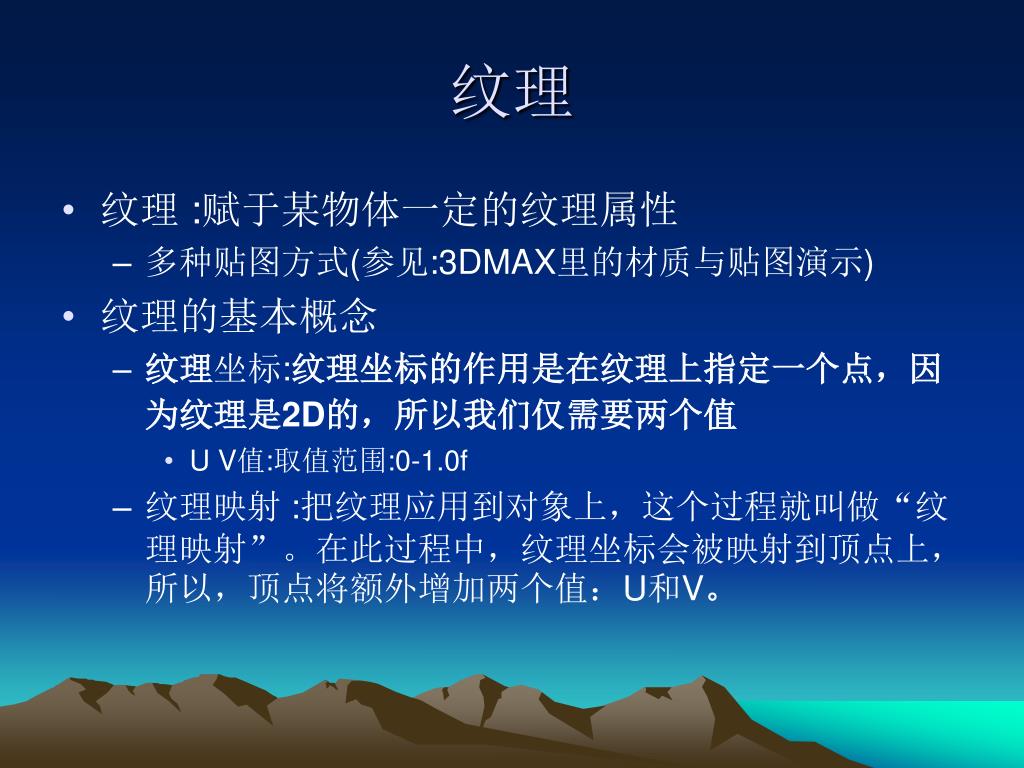 纹理

• 纹理 :赋于某物体一定的纹理属性
  – 多种贴图方式(参见:3DMAX里的材质与贴图演示)
• 纹理的基本概念
  – 纹理坐标:纹理坐标的作用是在纹理上指定一个点，因为纹理是2D的，所以我们仅需要两个值
    • U V值:取值范围:0-1.0f
  – 纹理映射 :把纹理应用到对象上，这个过程就叫做“纹理映射”。在此过程中，纹理坐标会被映射到顶点上，所以，顶点将额外增加两个值：U和V。